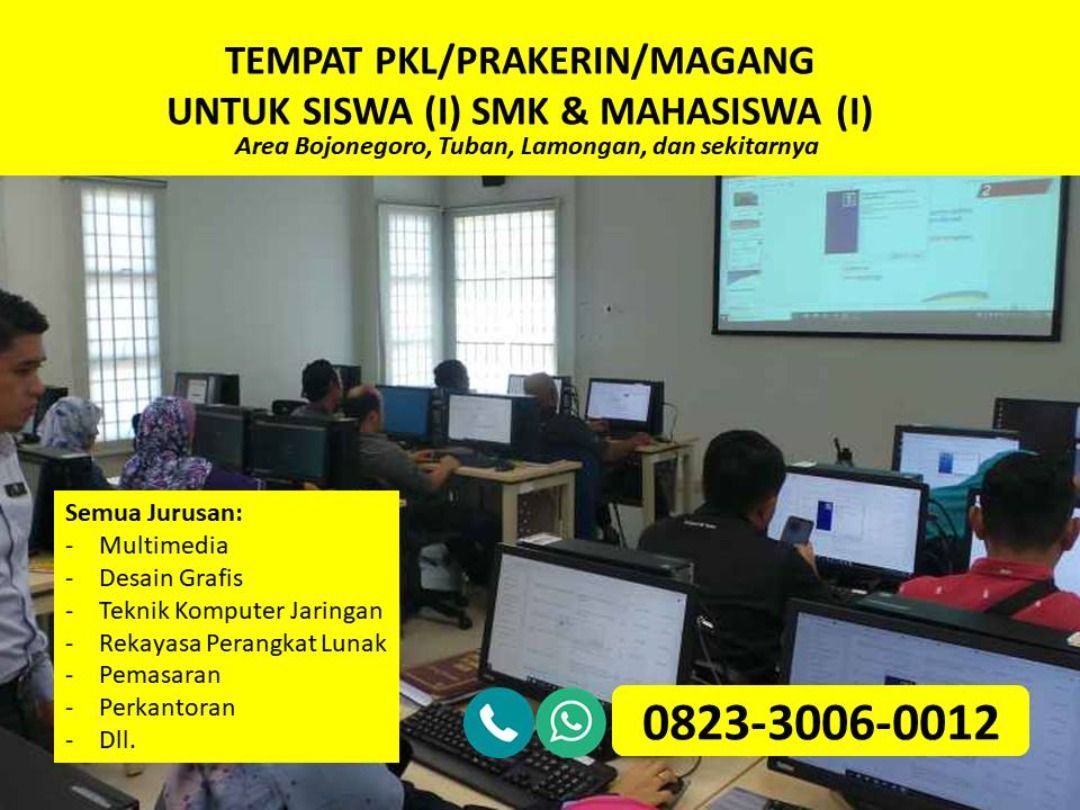 TEMPAT PKL/PRAKERIN/MAGANG
UNTUK SISWA (I) SMK & MAHASISWA (I)
Area Bojonegoro, Tuban, Lamongan, dan sekitarnya

Semua Jurusan:
- Multimedia
- Desain Grafis
- Teknik Komputer Jaringan
- Rekayasa Perangkat Lunak
- Pemasaran
- Perkantoran
- Dll.

0823-3006-0012